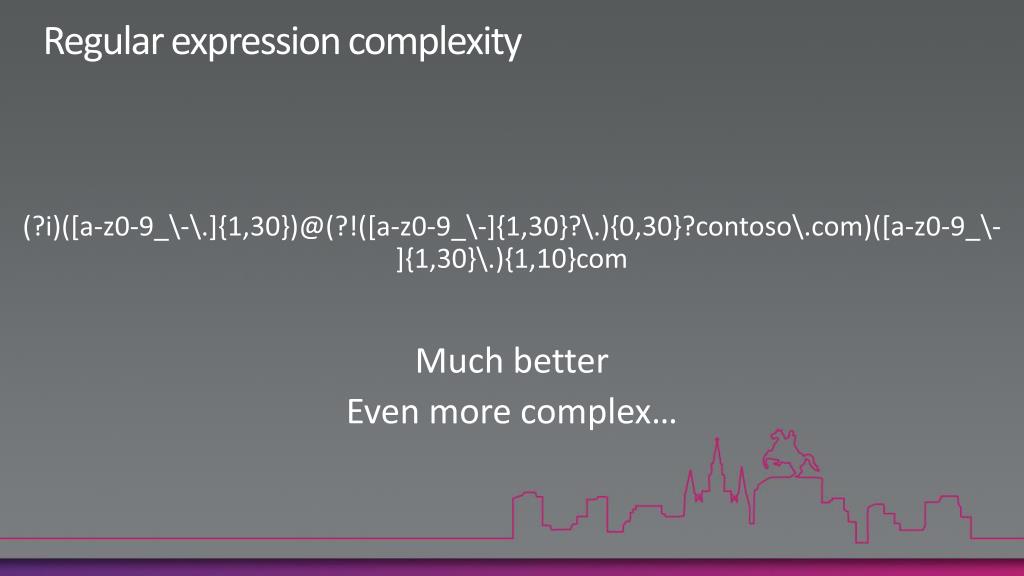 Regular expression complexity

(?i)([a-z0-9_\-\.]{1,30})@(?!([a-z0-9_\-]{1,30}?\.){0,30}?contoso\.com)([a-z0-9_\-]{1,30}\.){1,10}com

Much better
Even more complex…